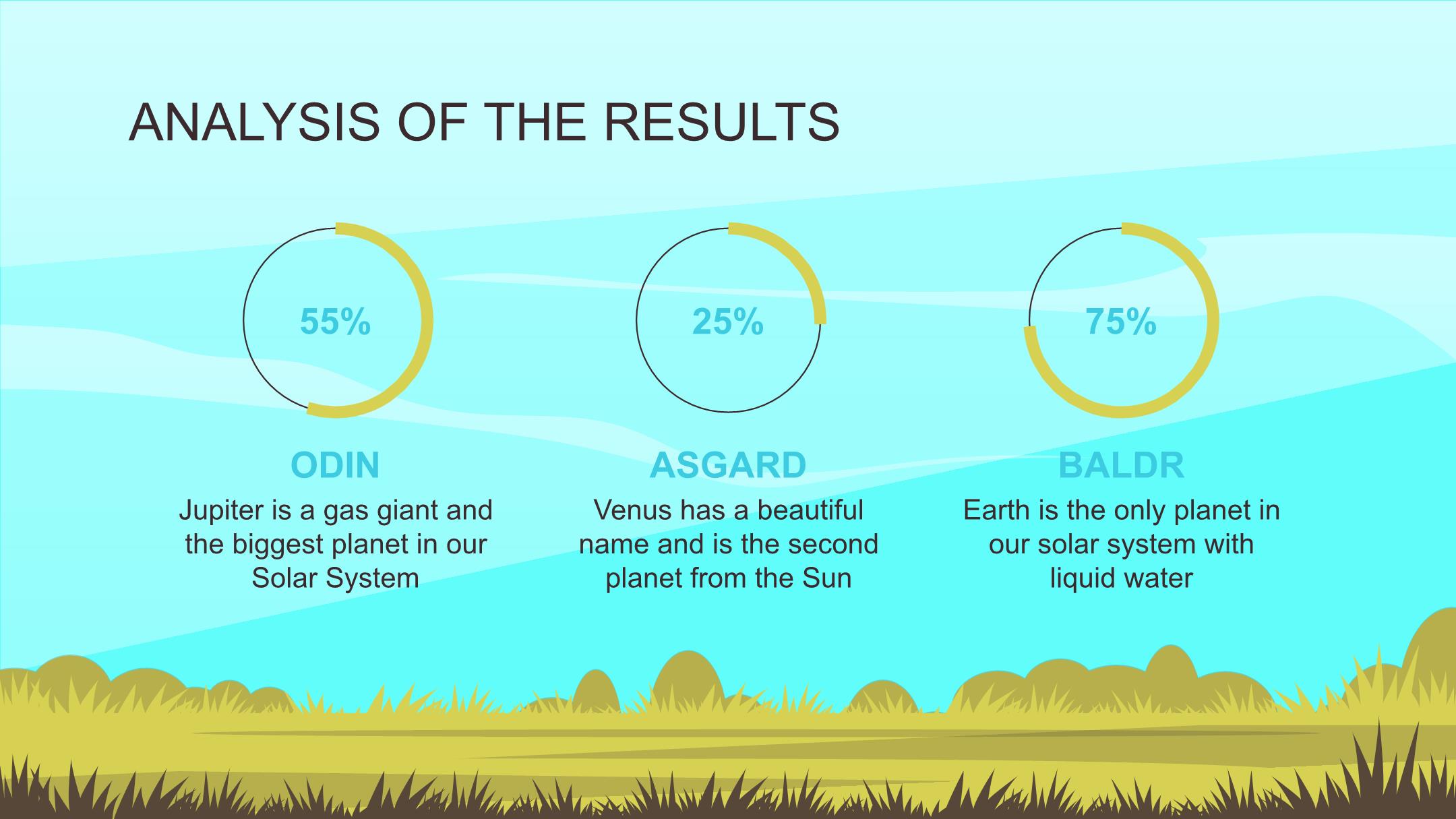 ANALYSIS OF THE RESULTS

55%

ODIN

Jupiter is a gas giant and the biggest planet in our Solar System

25%

ASGARD

Venus has a beautiful name and is the second planet from the Sun

75%

BALDR

Earth is the only planet in our solar system with liquid water